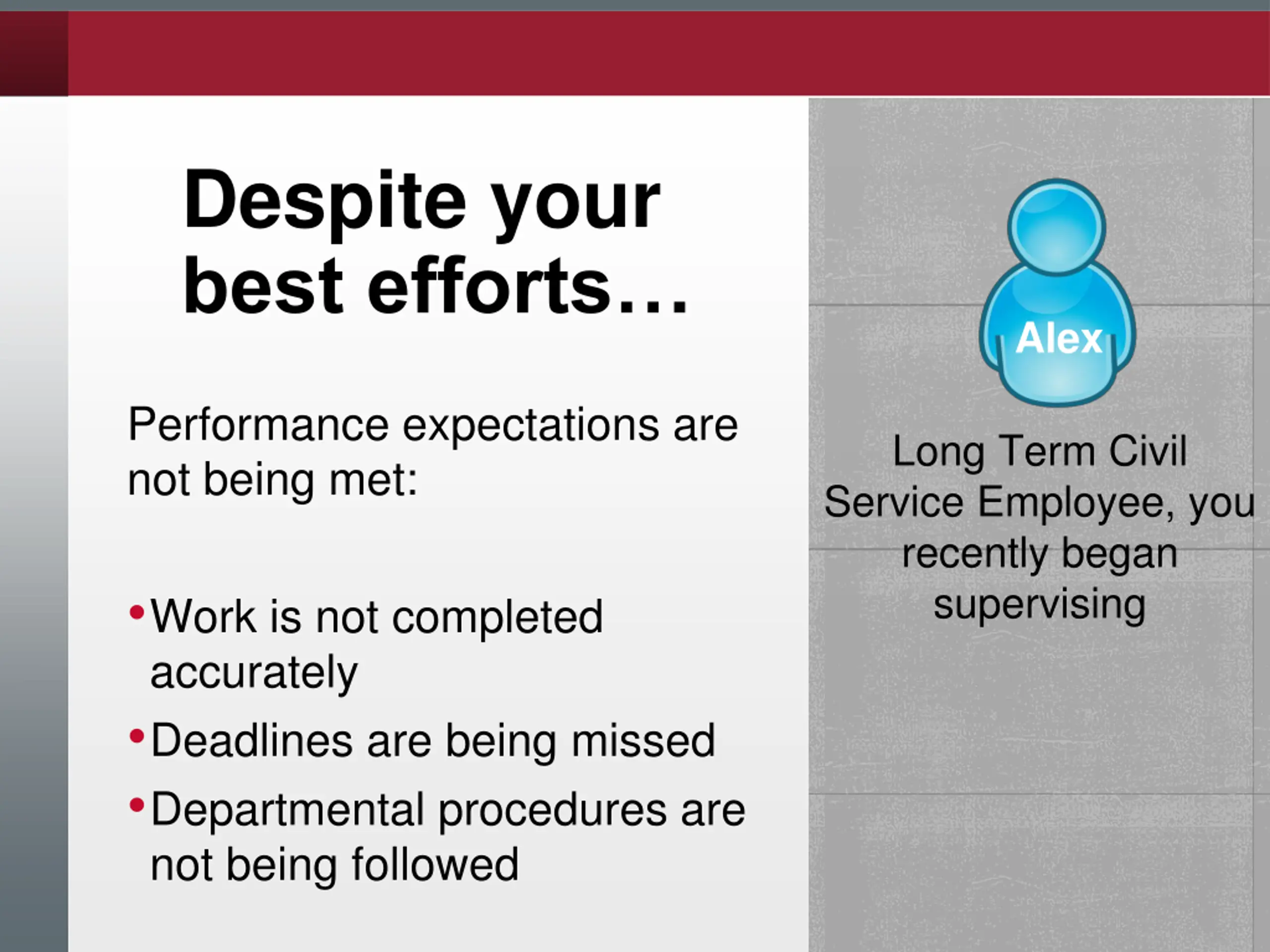 Despite your best efforts…

Performance expectations are not being met:

• Work is not completed accurately
• Deadlines are being missed
• Departmental procedures are not being followed

Alex

Long Term Civil Service Employee, you recently began supervising